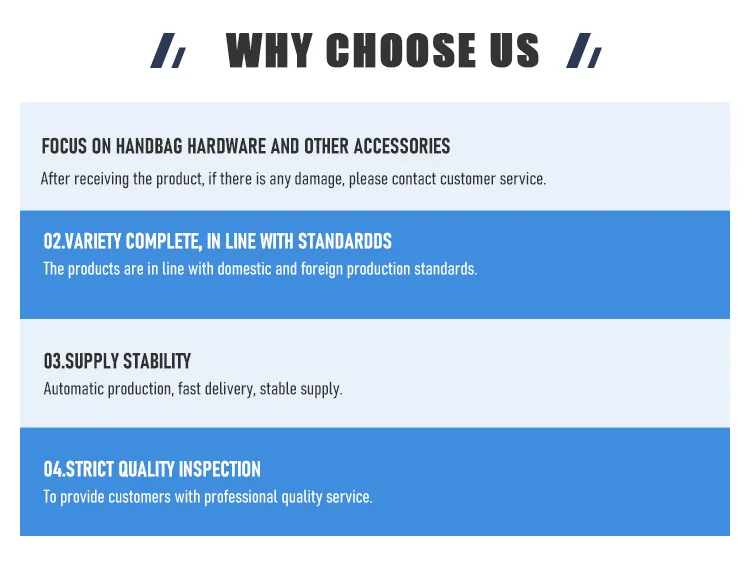 WHY CHOOSE US

FOCUS ON HANDBAG HARDWARE AND OTHER ACCESSORIES
After receiving the product, if there is any damage, please contact customer service.

02.VARIETY COMPLETE, IN LINE WITH STANDARDDS
The products are in line with domestic and foreign production standards.

03.SUPPLY STABILITY
Automatic production, fast delivery, stable supply.

04.STRICT QUALITY INSPECTION
To provide customers with professional quality service.